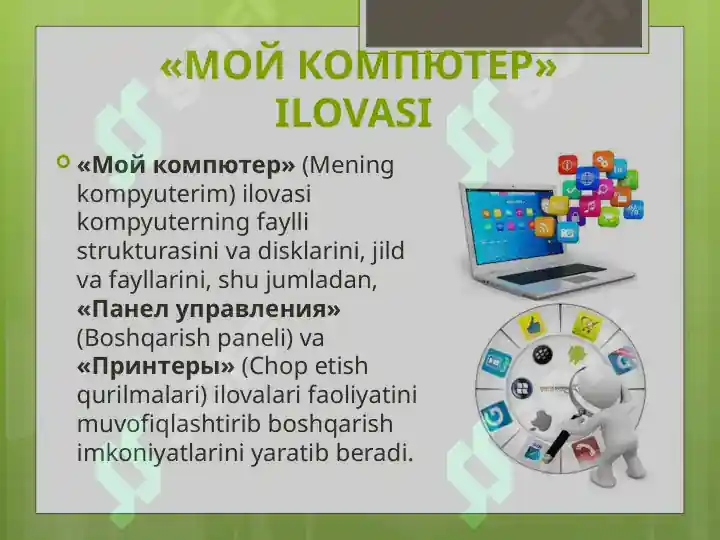 «МОЙ КОМПЮТЕР» ILOVASI

«Мой компютер» (Mening kompyuterim) ilovasi kompyuterning faylli strukturasini va disklarini, jild va fayllarini, shu jumladan, «Панел управления» (Boshqarish paneli) va «Принтеры» (Chop etish qurilmalari) ilovalari faoliyatini muvofiqlashtirib boshqarish imkoniyatlarini yaratib beradi.